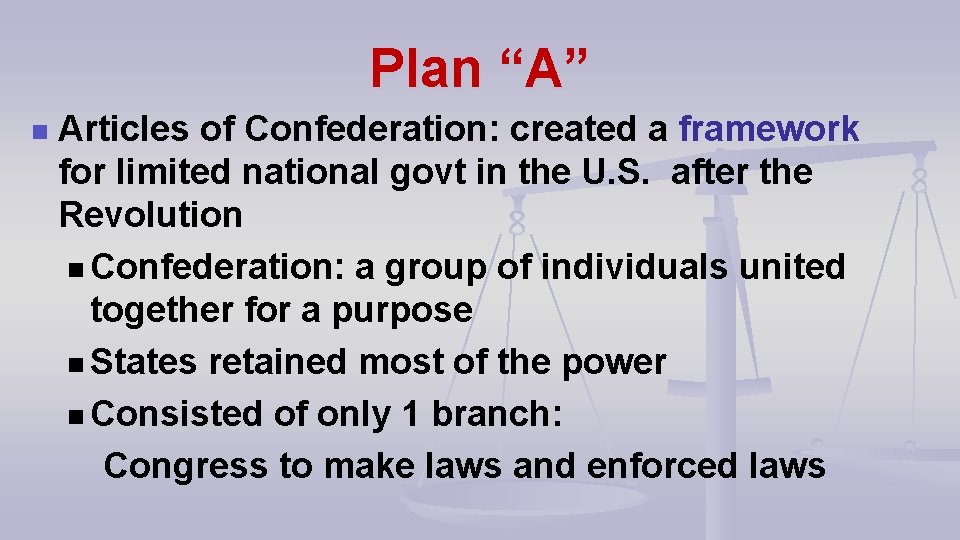 Plan “A”

Articles of Confederation: created a framework for limited national govt in the U.S. after the Revolution

Confederation: a group of individuals united together for a purpose

States retained most of the power

Consisted of only 1 branch:
Congress to make laws and enforced laws